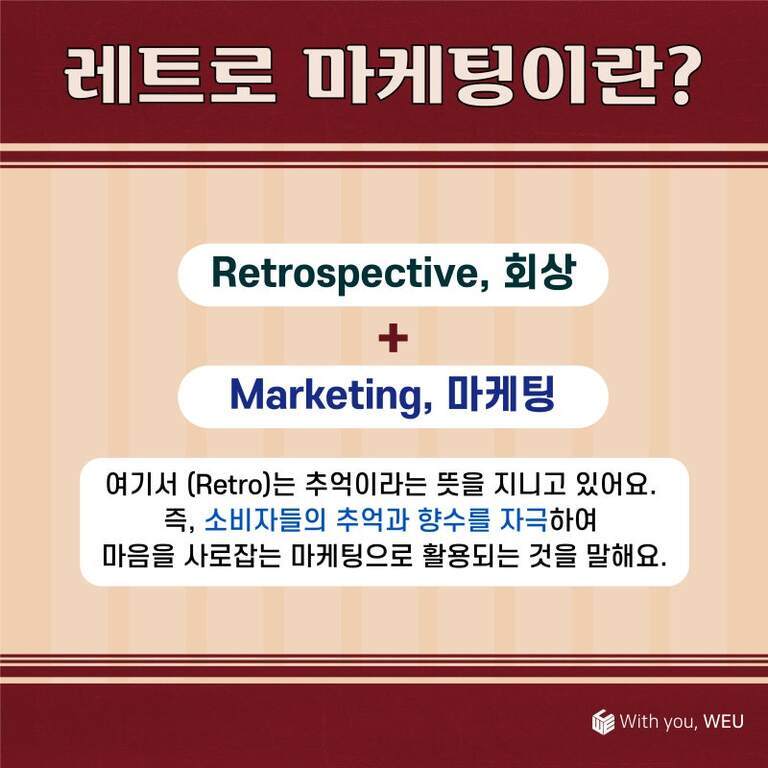 레트로 마케팅이란?

Retrospective, 회상

+

Marketing, 마케팅

여기서 (Retro)는 추억이라는 뜻을 지니고 있어요.
즉, 소비자들의 추억과 향수를 자극하여
마음을 사로잡는 마케팅으로 활용되는 것을 말해요.

With you, WEU